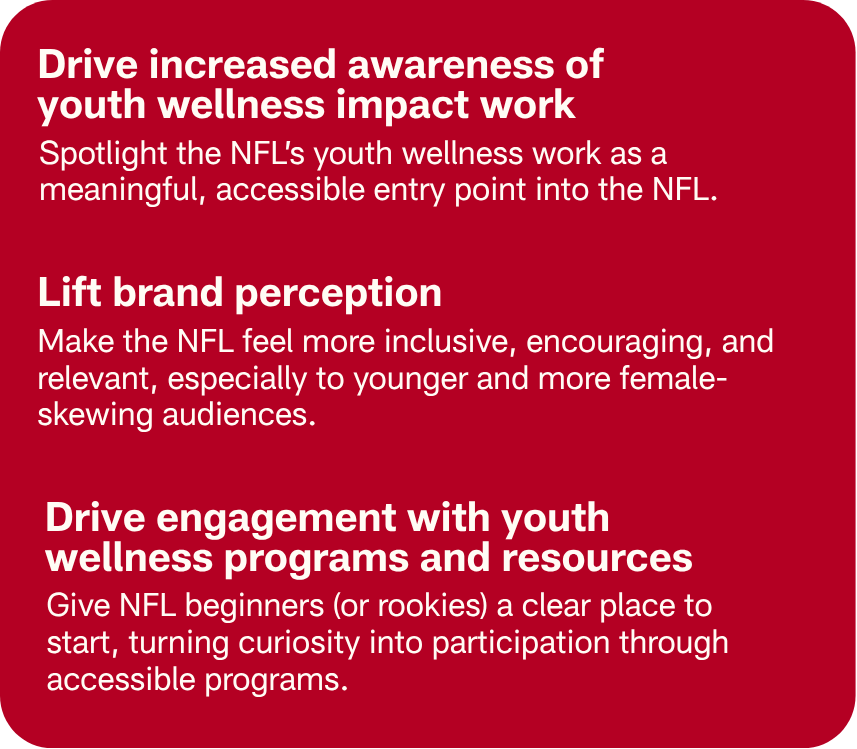 Drive increased awareness of youth wellness impact work

Spotlight the NFL's youth wellness work as a meaningful, accessible entry point into the NFL.

Lift brand perception

Make the NFL feel more inclusive, encouraging, and relevant, especially to younger and more female-skewing audiences.

Drive engagement with youth wellness programs and resources

Give NFL beginners (or rookies) a clear place to start, turning curiosity into participation through accessible programs.